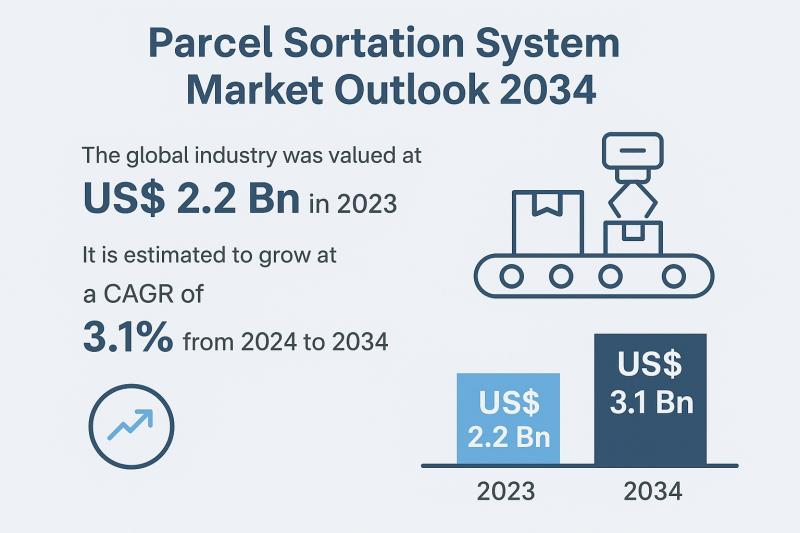 Parcel Sortation System Market Outlook 2034

The global industry was valued at
US$ 2.2 Bn in 2023

It is estimated to grow at a CAGR of
3.1% from 2024 to 2034

US$ 2.2 Bn

US$ 3.1 Bn

2023

2034